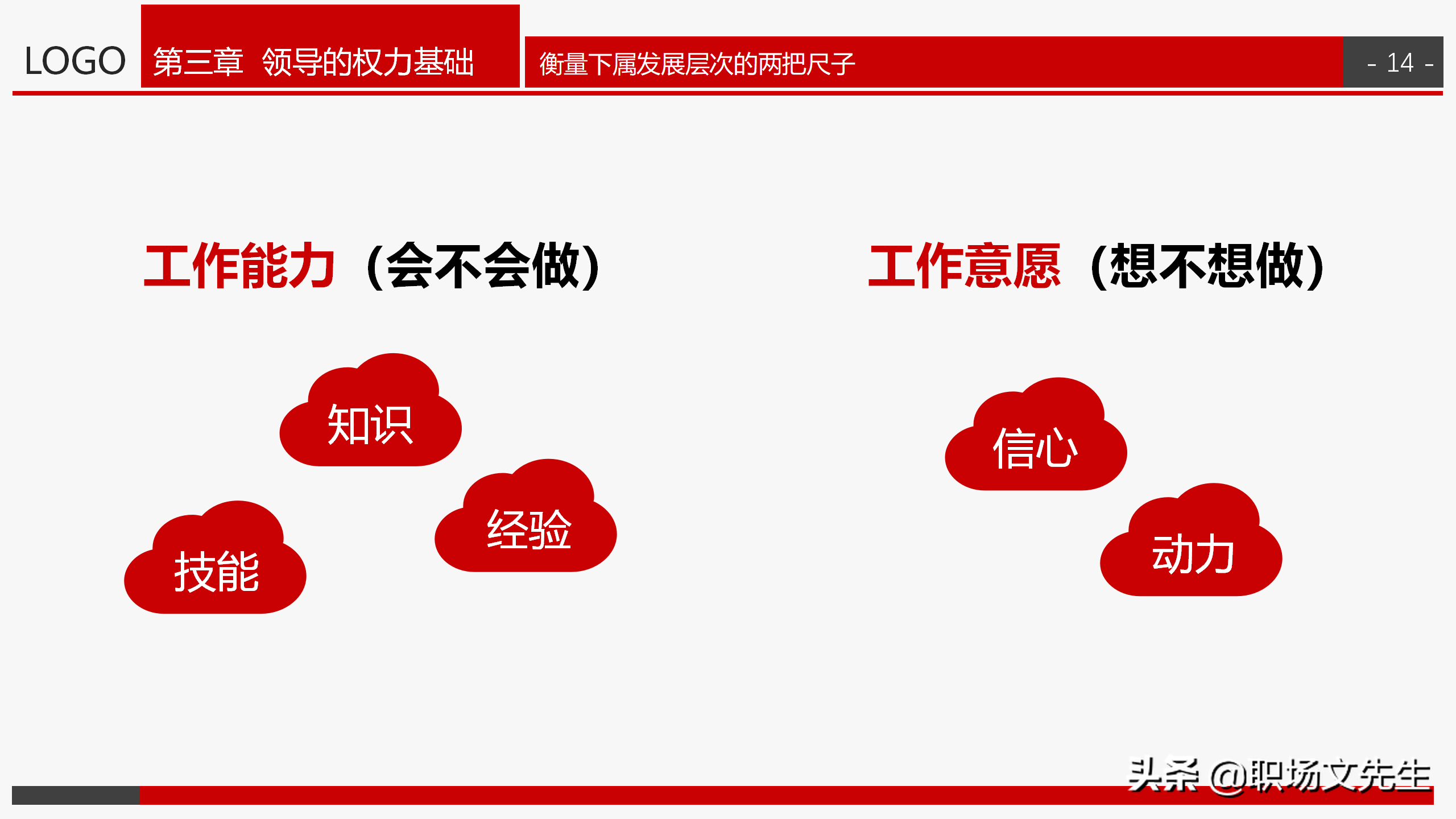 LOGO 第三章 领导的权力基础 衡量下属发展层次的两把尺子 - 14 -

工作能力（会不会做）

知识

经验

技能

工作意愿（想不想做）

信心

动力

头条 @职场文先生